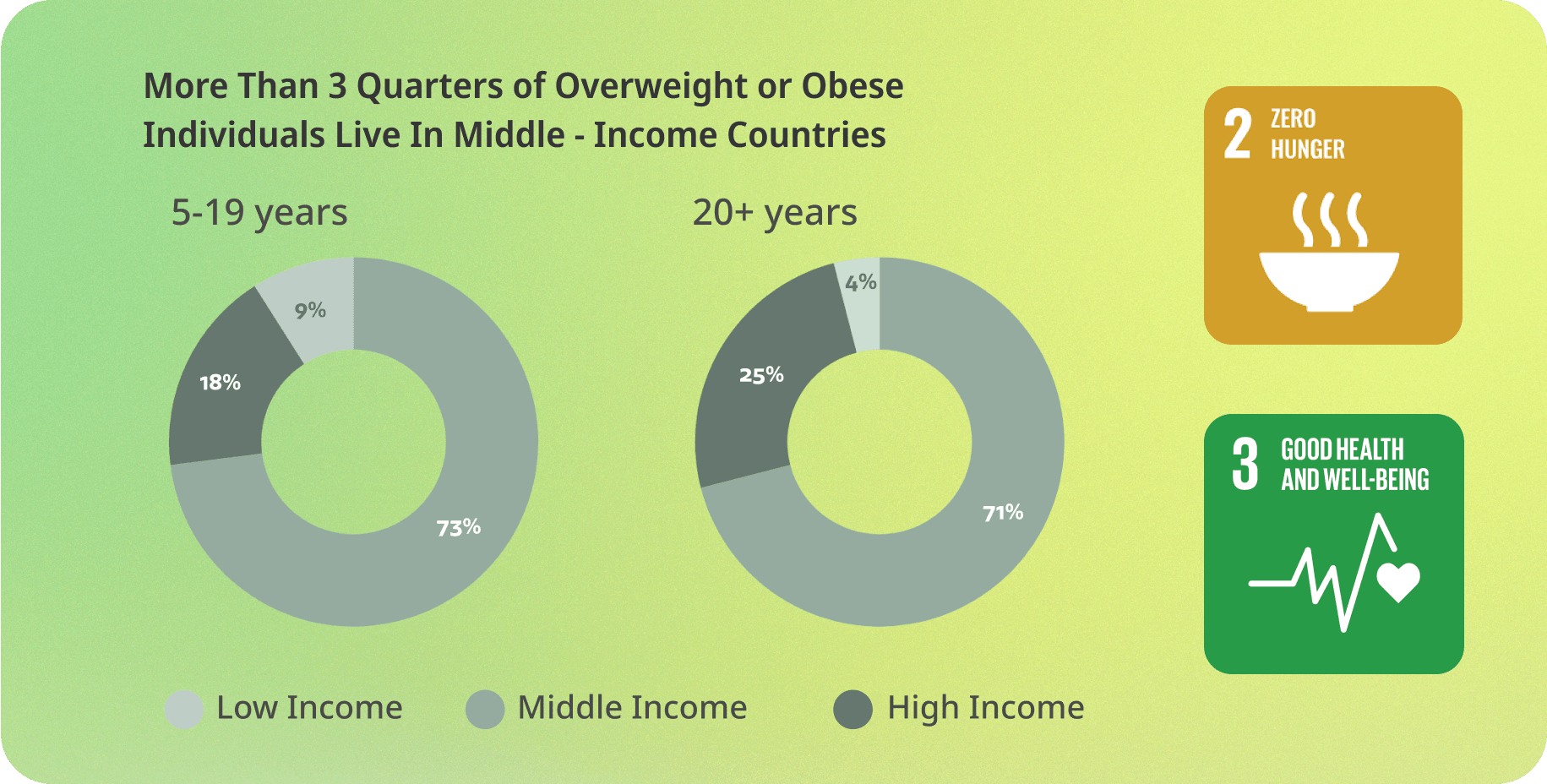 More Than 3 Quarters of Overweight or Obese Individuals Live In Middle - Income Countries

5-19 years

9%

18%

73%

20+ years

4%

25%

71%

Low Income

Middle Income

High Income

2 ZERO HUNGER

3 GOOD HEALTH AND WELL-BEING